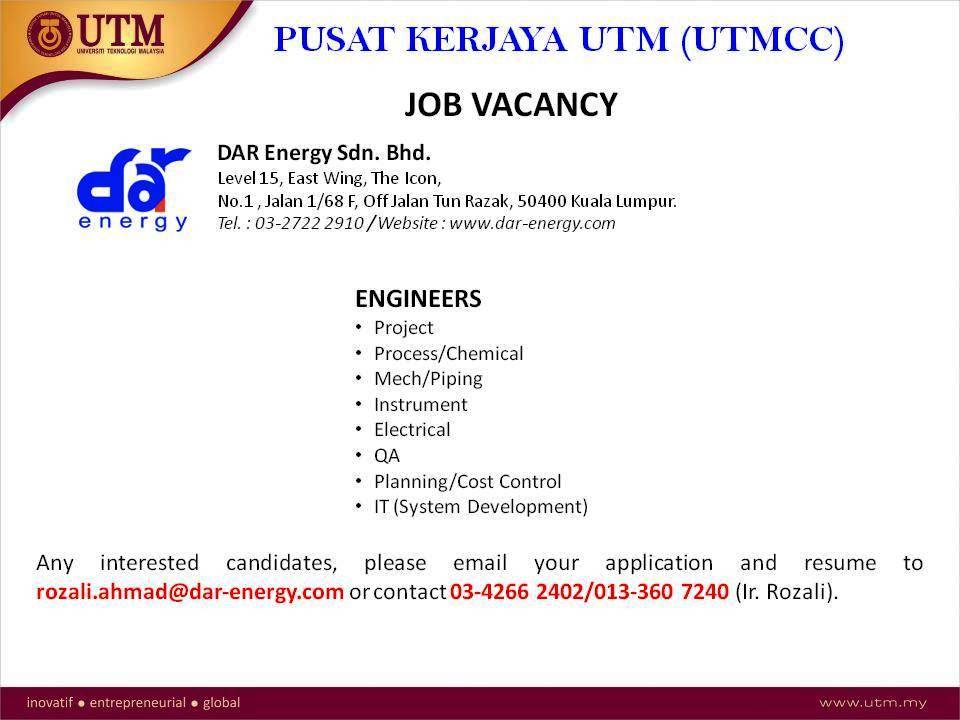 UTM
UNIVERSITI TEKNOLOGI MALAYSIA

PUSAT KERJAYA UTM (UTMCC)

JOB VACANCY

dar energy

DAR Energy Sdn. Bhd.
Level 15, East Wing, The Icon,
No.1 , Jalan 1/68 F, Off Jalan Tun Razak, 50400 Kuala Lumpur.
Tel. : 03-2722 2910 / Website : www.dar-energy.com

ENGINEERS
• Project
• Process/Chemical
• Mech/Piping
• Instrument
• Electrical
• QA
• Planning/Cost Control
• IT (System Development)

Any interested candidates, please email your application and resume to rozali.ahmad@dar-energy.com or contact 03-4266 2402/013-360 7240 (Ir. Rozali).

inovatif ● entrepreneurial ● global

www.utm.my